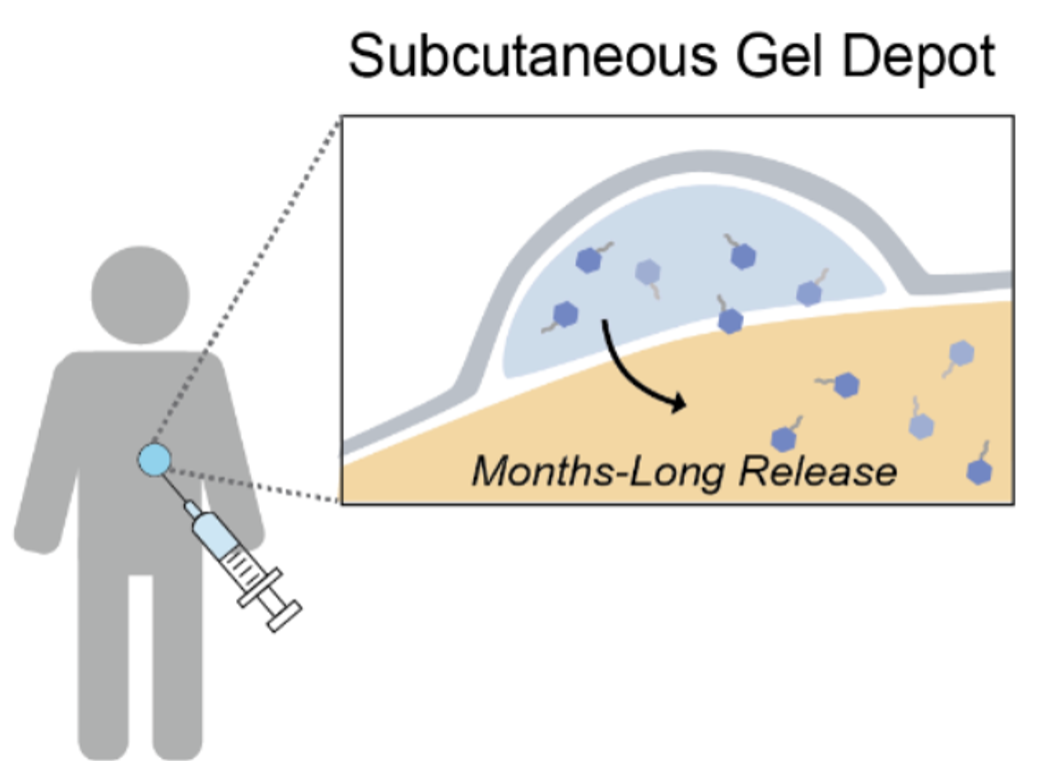 Subcutaneous Gel Depot

Months-Long Release